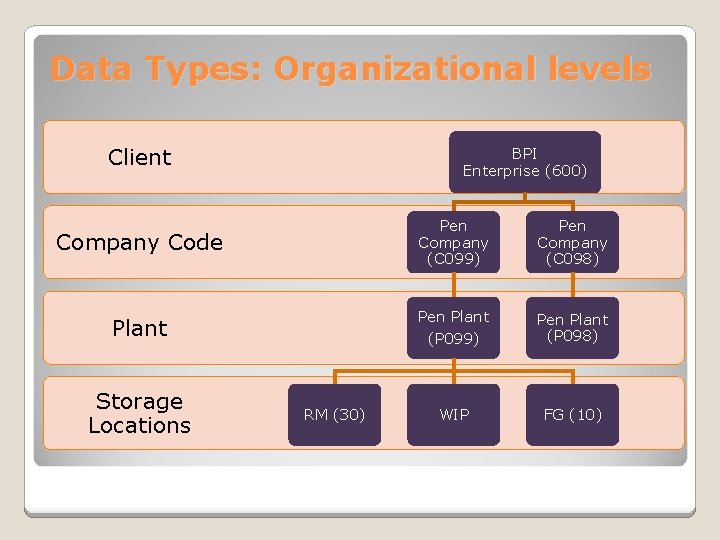 Data Types: Organizational levels

Client

BPI Enterprise (600)

Company Code

Pen Company (C099)

Pen Company (C098)

Plant

Pen Plant (P099)

Pen Plant (P098)

Storage Locations

RM (30)

WIP

FG (10)